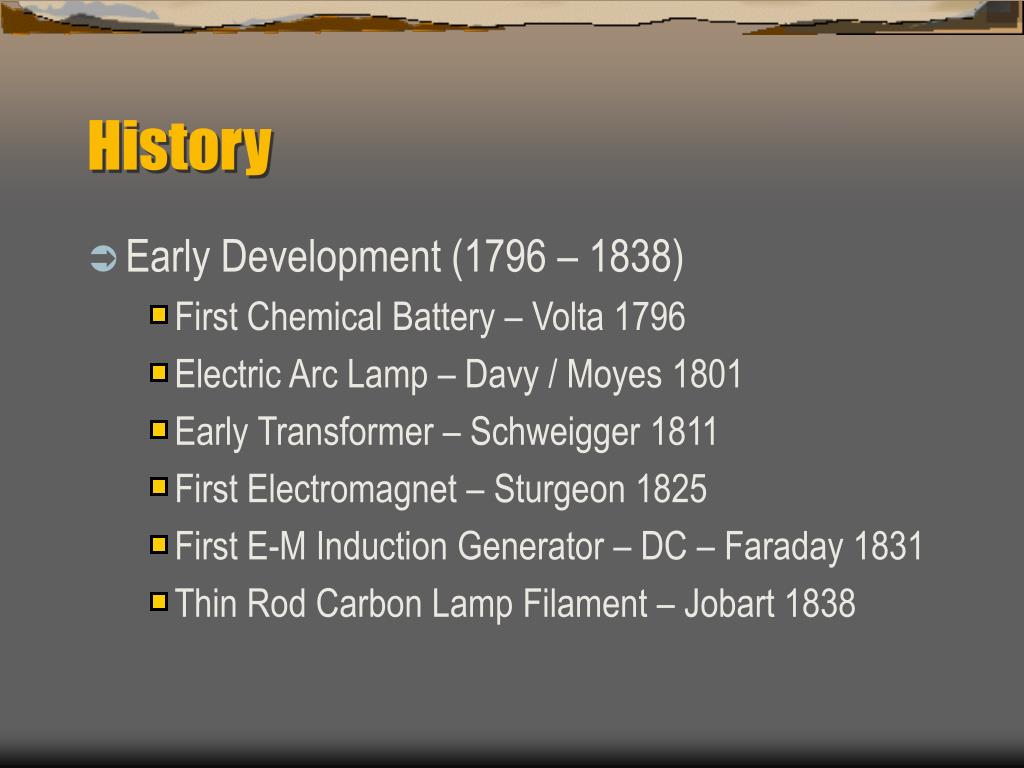 History

Early Development (1796 – 1838)

First Chemical Battery – Volta 1796

Electric Arc Lamp – Davy / Moyes 1801

Early Transformer – Schweigger 1811

First Electromagnet – Sturgeon 1825

First E-M Induction Generator – DC – Faraday 1831

Thin Rod Carbon Lamp Filament – Jobart 1838